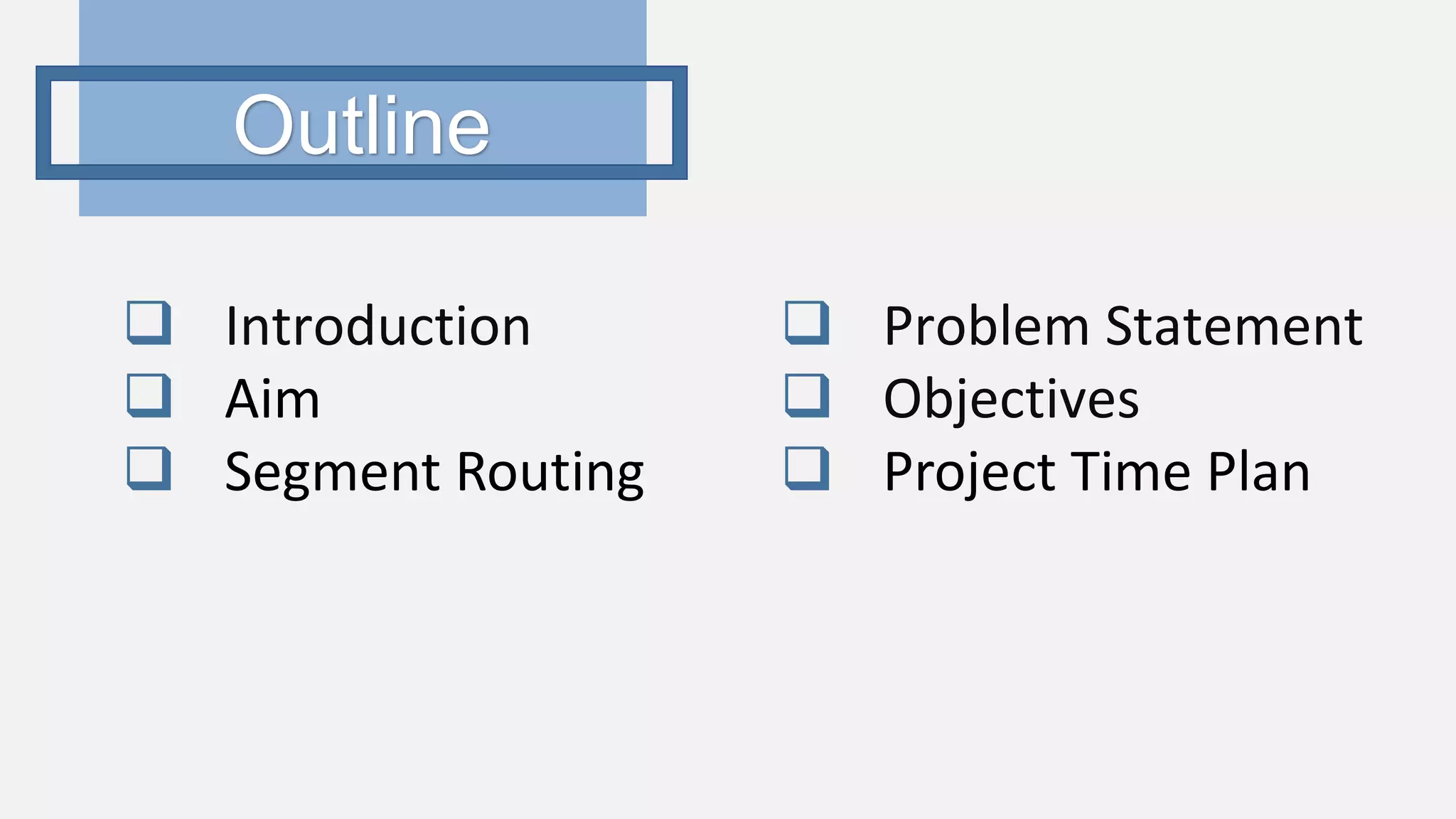 Outline

❑ Introduction
❑ Aim
❑ Segment Routing

❑ Problem Statement
❑ Objectives
❑ Project Time Plan